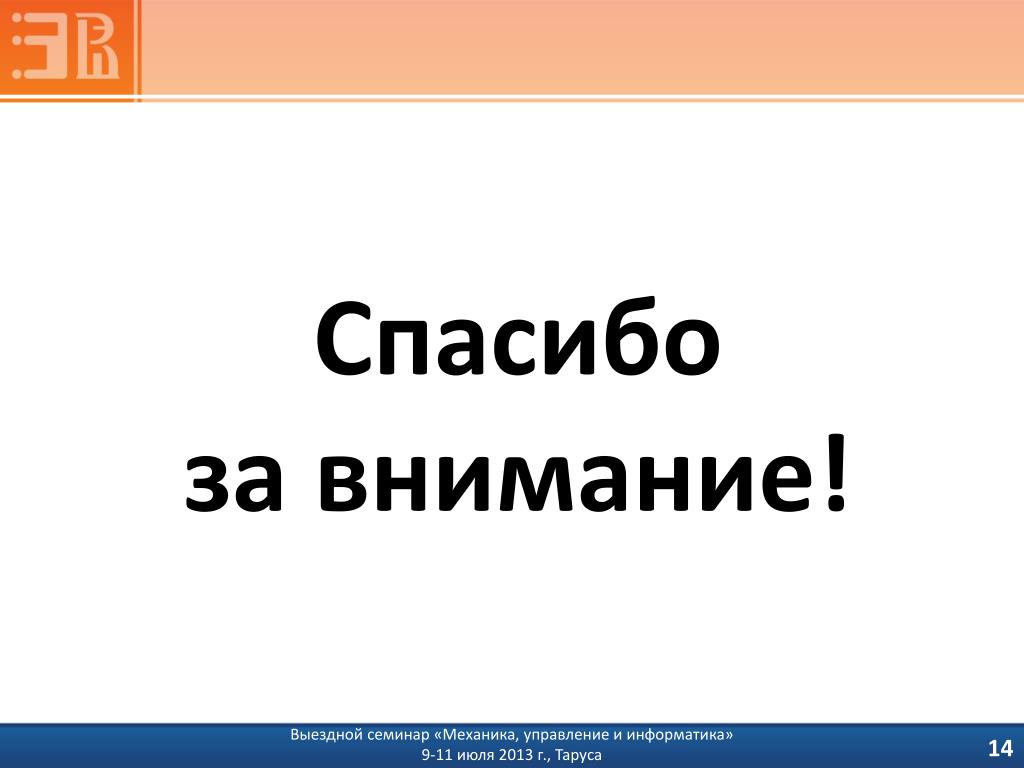 Спасибо
за внимание!

Выездной семинар «Механика, управление и информатика»
9-11 июля 2013 г., Таруса

14